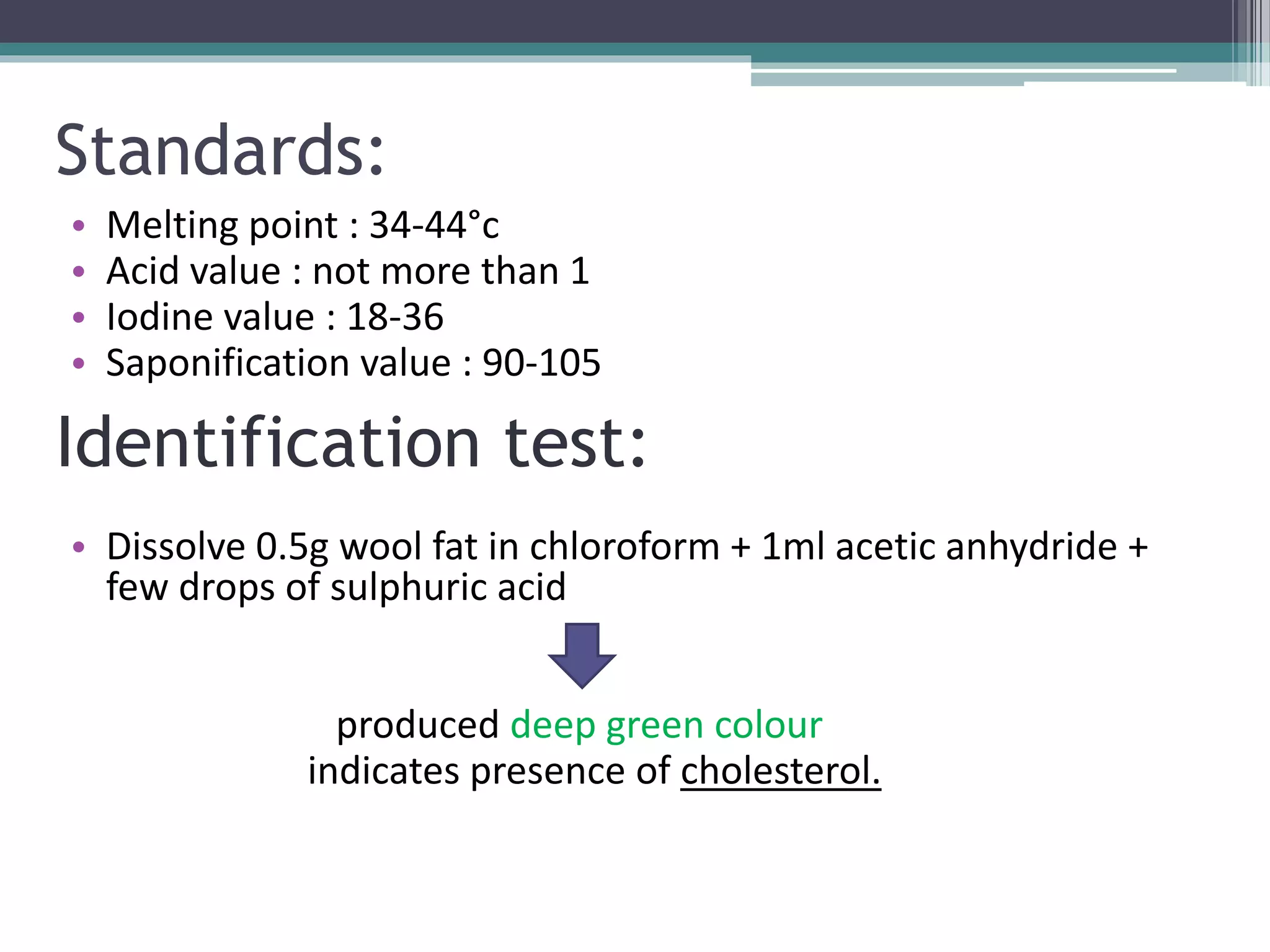 Standards:

• Melting point : 34-44°c
• Acid value : not more than 1
• Iodine value : 18-36
• Saponification value : 90-105

Identification test:

• Dissolve 0.5g wool fat in chloroform + 1ml acetic anhydride + few drops of sulphuric acid

produced deep green colour
indicates presence of cholesterol.